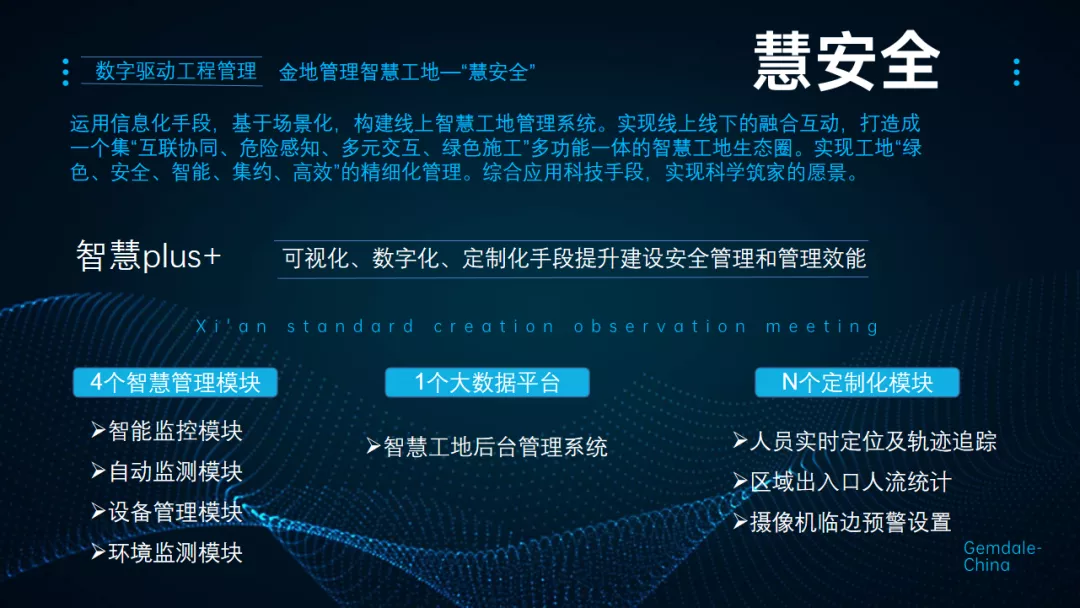 数字驱动工程管理 金地管理智慧工地—“慧安全”

慧安全

运用信息化手段，基于场景化，构建线上智慧工地管理系统。实现线上线下的融合互动，打造成一个集“互联协同、危险感知、多元交互、绿色施工”多功能一体的智慧工地生态圈。实现工地“绿色、安全、智能、集约、高效”的精细化管理。综合应用科技手段，实现科学筑家的愿景。

智慧plus+ 可视化、数字化、定制化手段提升建设安全管理和管理效能

Xi'an standard creation observation meeting

4个智慧管理模块
➢智能监控模块
➢自动监测模块
➢设备管理模块
➢环境监测模块

1个大数据平台
➢智慧工地后台管理系统

N个定制化模块
➢人员实时定位及轨迹追踪
➢区域出入口人流统计
➢摄像机临边预警设置

Gemdale-China